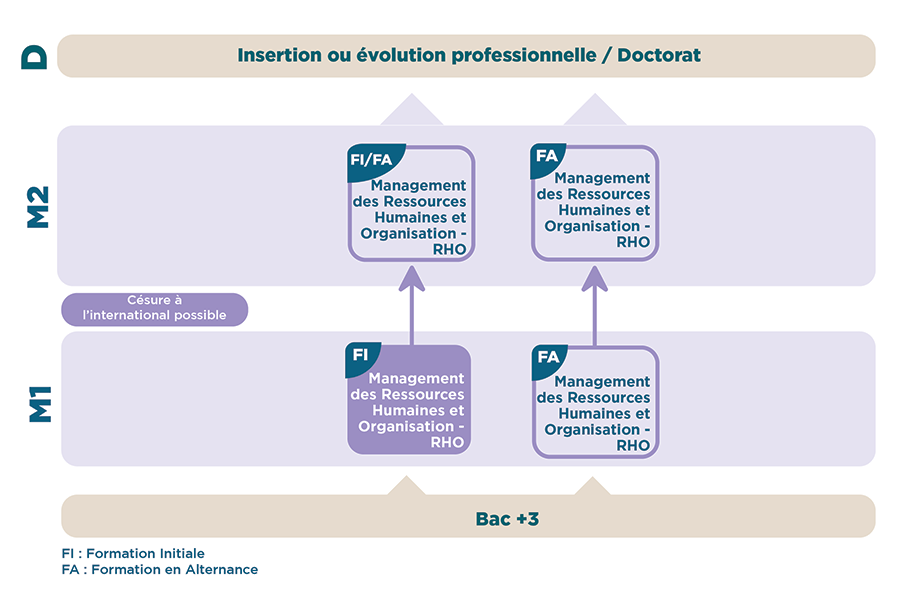 D

Insertion ou évolution professionnelle / Doctorat

M2

FI/FA
Management des Ressources Humaines et Organisation - RHO

FA
Management des Ressources Humaines et Organisation - RHO

Césure à l'international possible

M1

FI
Management des Ressources Humaines et Organisation - RHO

FA
Management des Ressources Humaines et Organisation - RHO

Bac +3

FI : Formation Initiale
FA : Formation en Alternance